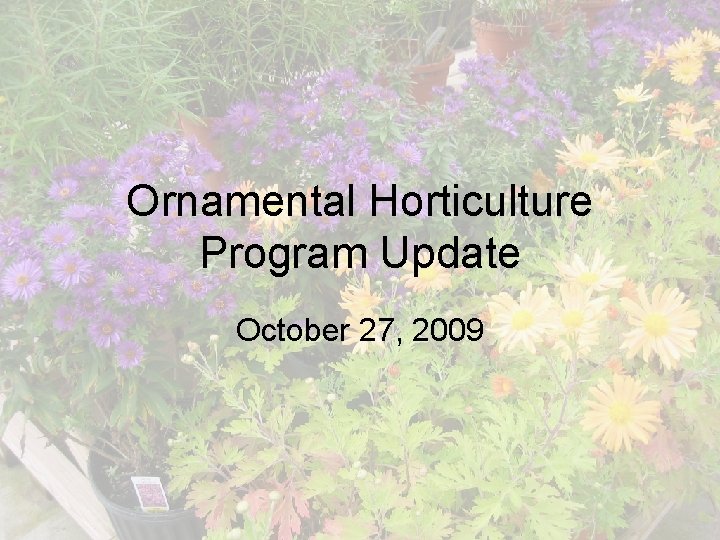 Ornamental Horticulture Program Update

October 27, 2009